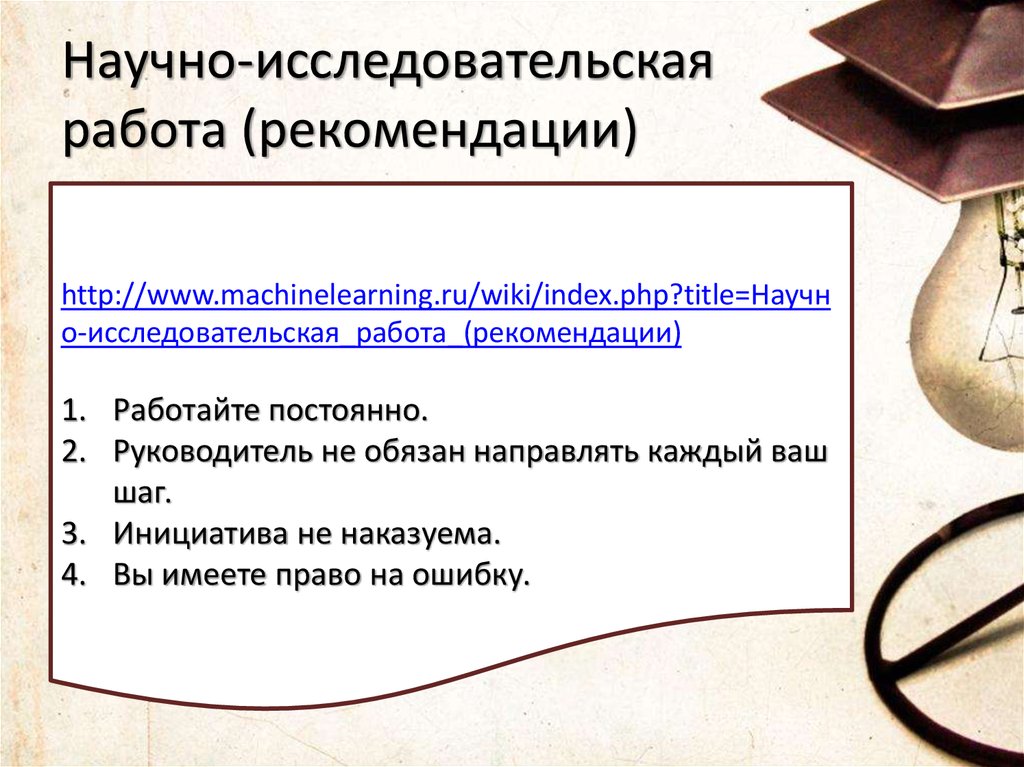 Научно-исследовательская работа (рекомендации)

http://www.machinelearning.ru/wiki/index.php?title=Научно-исследовательская_работа_(рекомендации)

1. Работайте постоянно.
2. Руководитель не обязан направлять каждый ваш шаг.
3. Инициатива не наказуема.
4. Вы имеете право на ошибку.